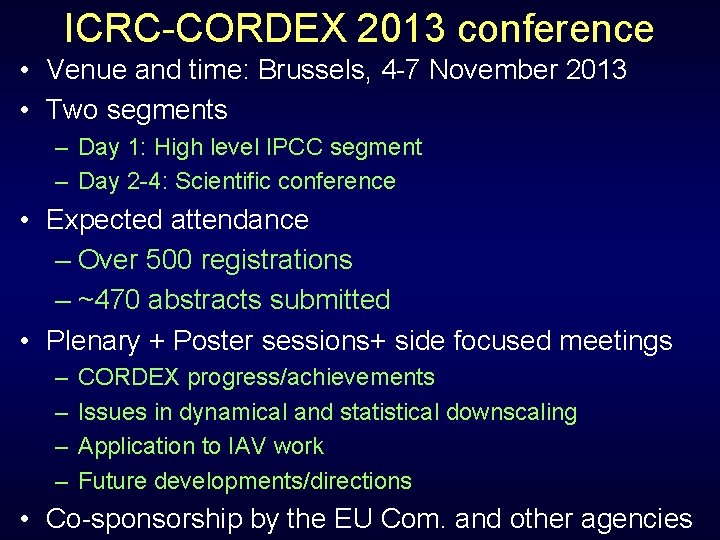 ICRC-CORDEX 2013 conference

• Venue and time: Brussels, 4-7 November 2013
• Two segments
– Day 1: High level IPCC segment
– Day 2-4: Scientific conference
• Expected attendance
– Over 500 registrations
– ~470 abstracts submitted
• Plenary + Poster sessions+ side focused meetings
– CORDEX progress/achievements
– Issues in dynamical and statistical downscaling
– Application to IAV work
– Future developments/directions
• Co-sponsorship by the EU Com. and other agencies